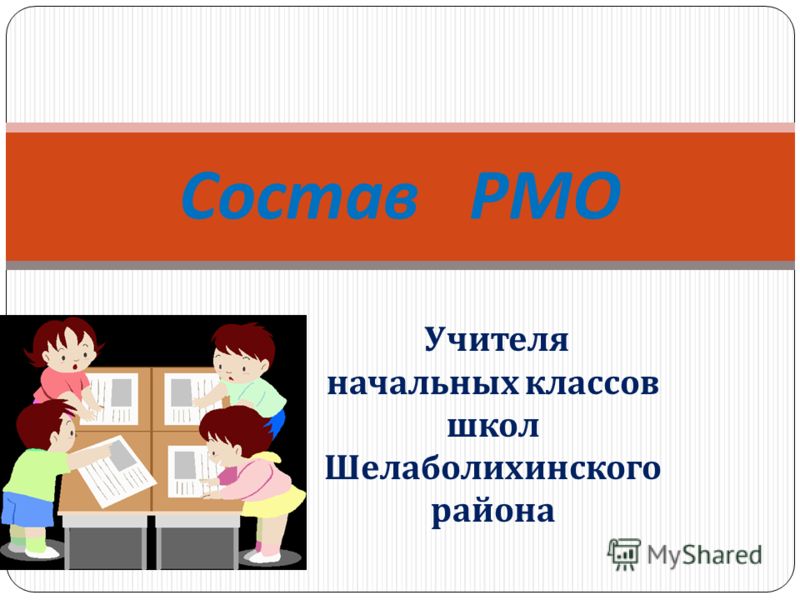 Состав РМО

Учителя начальных классов школ Шелаболихинского района

MyShared